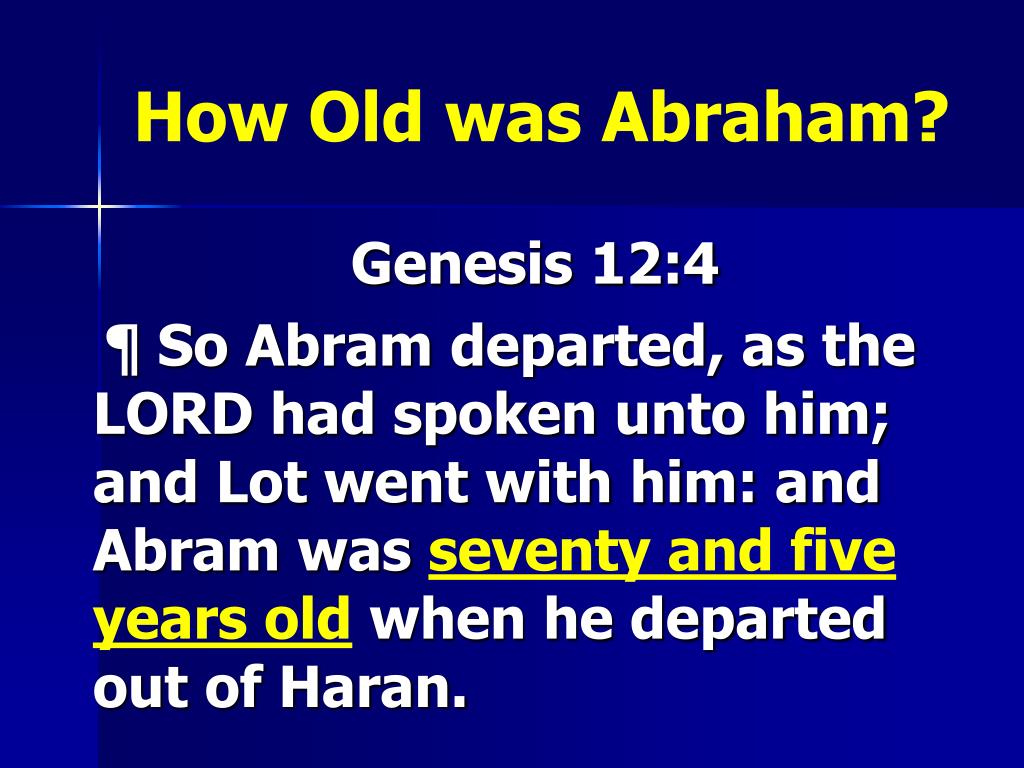 How Old was Abraham?

Genesis 12:4

¶ So Abram departed, as the LORD had spoken unto him; and Lot went with him: and Abram was seventy and five years old when he departed out of Haran.